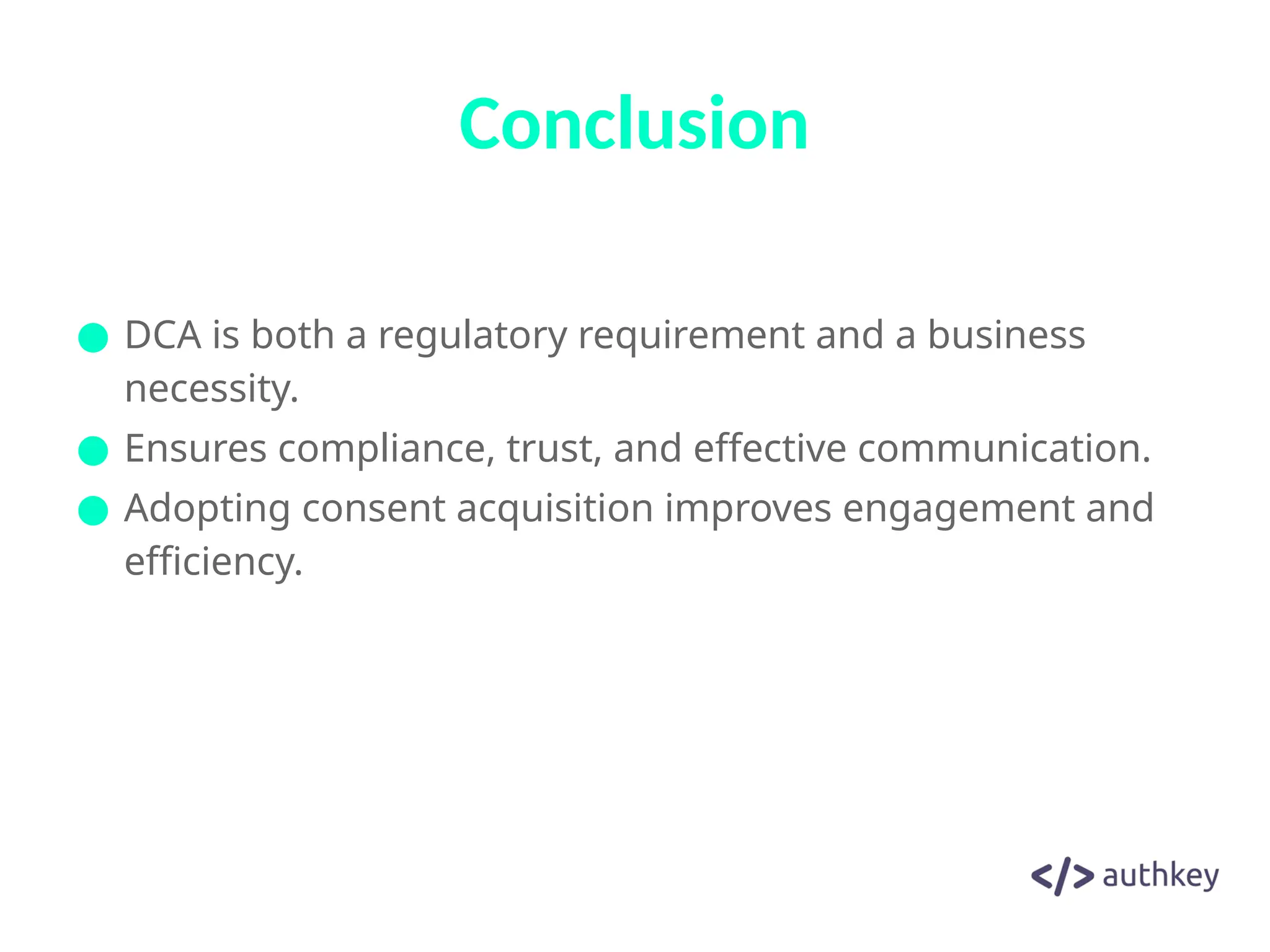 Conclusion

- DCA is both a regulatory requirement and a business necessity.
- Ensures compliance, trust, and effective communication.
- Adopting consent acquisition improves engagement and efficiency.

</> authkey